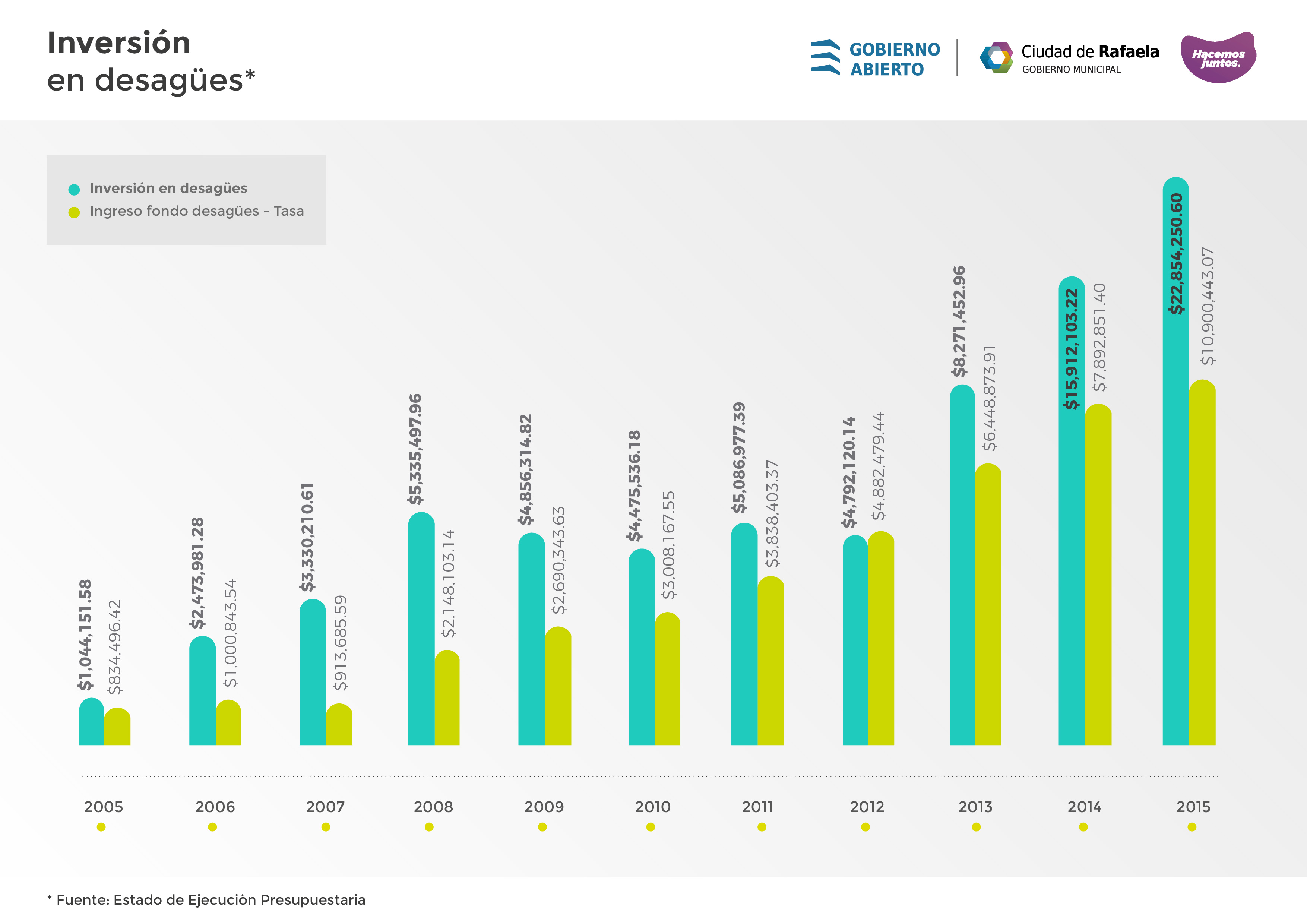 Inversión
en desagües*

GOBIERNO ABIERTO

Ciudad de Rafaela
GOBIERNO MUNICIPAL

Hacemos juntos.

Inversión en desagües
Ingreso fondo desagües - Tasa

$1,044,151.58
$834,496.42
$2,473,981.28
$1,000,843.54
$3,330,210.61
$913,685.59
$5,335,497.96
$2,148,103.14
$4,856,314.82
$2,690,343.63
$4,475,536.18
$3,008,167.55
$5,086,977.39
$3,838,403.37
$4,792,120.14
$4,882,479.44
$8,271,452.96
$6,448,873.91
$15,912,103.22
$7,892,851.40
$22,854,250.60
$10,900,443.07

2005
2006
2007
2008
2009
2010
2011
2012
2013
2014
2015

* Fuente: Estado de Ejecuciòn Presupuestaria